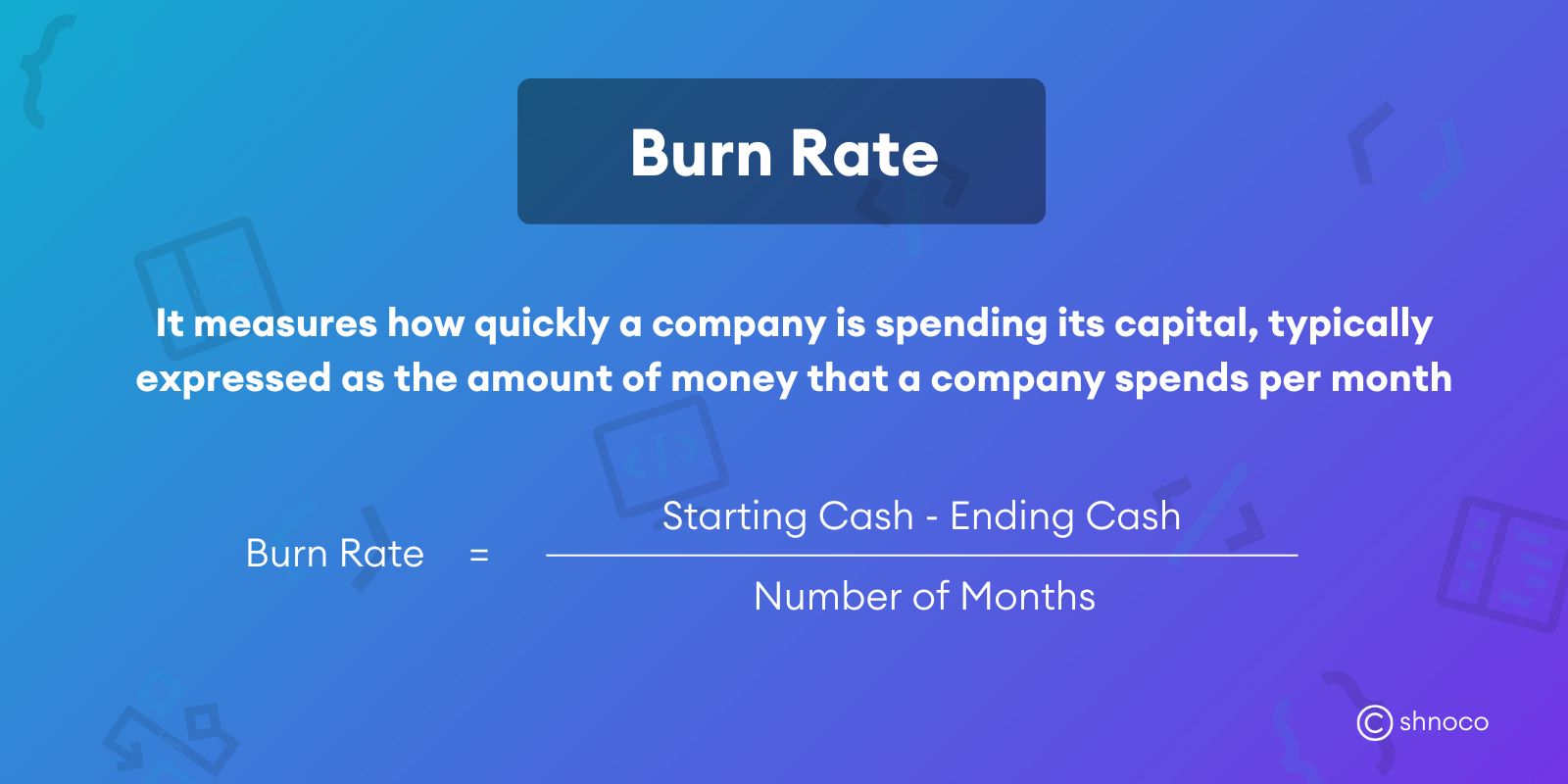 Burn Rate

It measures how quickly a company is spending its capital, typically expressed as the amount of money that a company spends per month

$\text{Burn Rate} = \frac{\text{Starting Cash - Ending Cash}}{\text{Number of Months}}$

shnoco